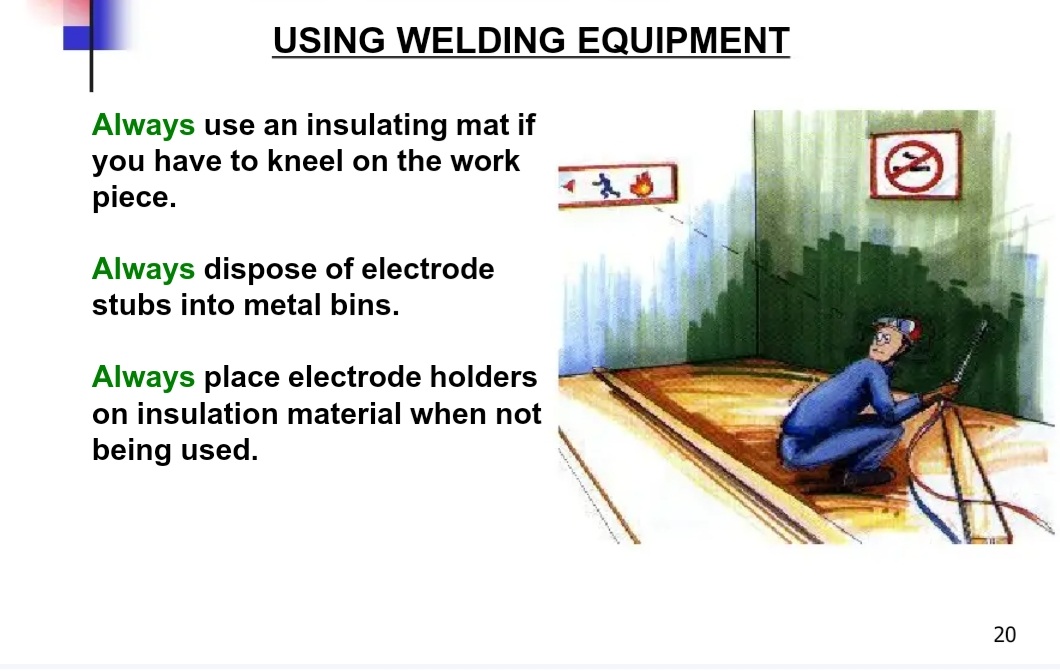 USING WELDING EQUIPMENT

Always use an insulating mat if you have to kneel on the work piece.

Always dispose of electrode stubs into metal bins.

Always place electrode holders on insulation material when not being used.

20